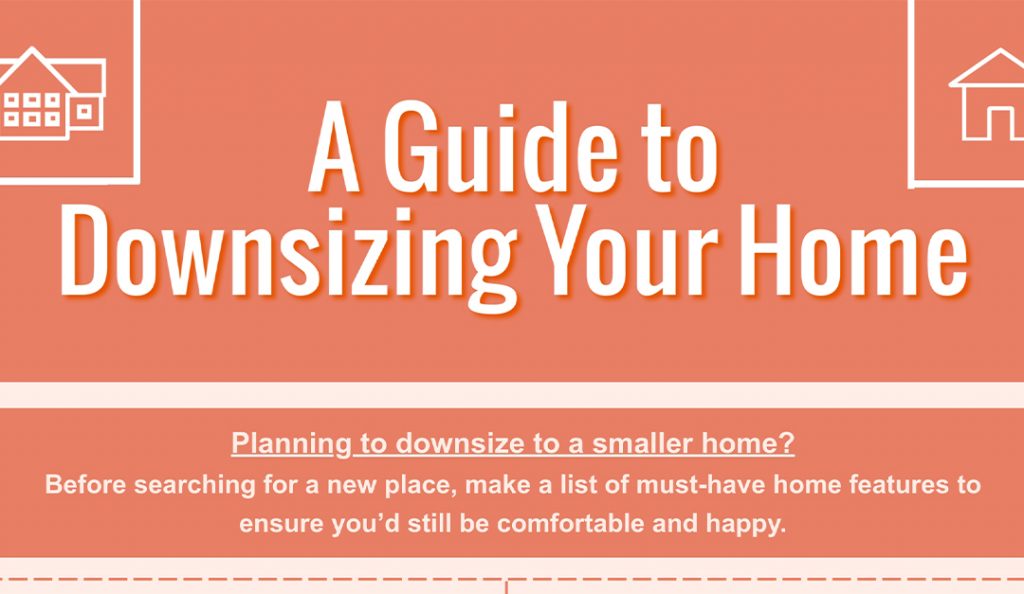 A Guide to Downsizing Your Home

Planning to downsize to a smaller home?
Before searching for a new place, make a list of must-have home features to ensure you'd still be comfortable and happy.